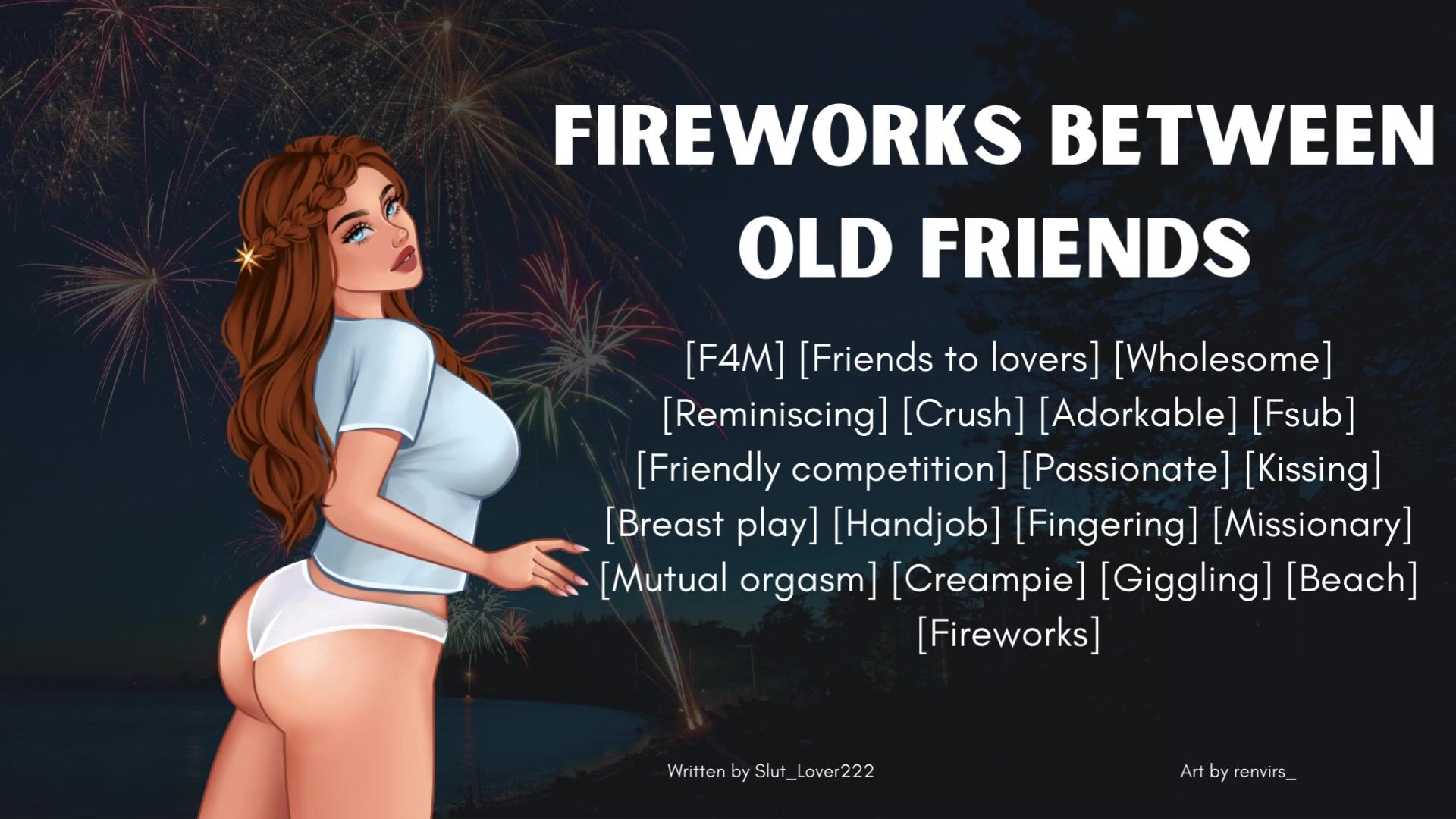 FIREWORKS BETWEEN OLD FRIENDS

[F4M] [Friends to lovers] [Wholesome] [Reminiscing] [Crush] [Adorkable] [Fsub] [Friendly competition] [Passionate] [Kissing] [Breast play] [Handjob] [Fingering] [Missionary] [Mutual orgasm] [Creampie] [Giggling] [Beach] [Fireworks]

Written by Slut_Lover222

Art by renvirs_